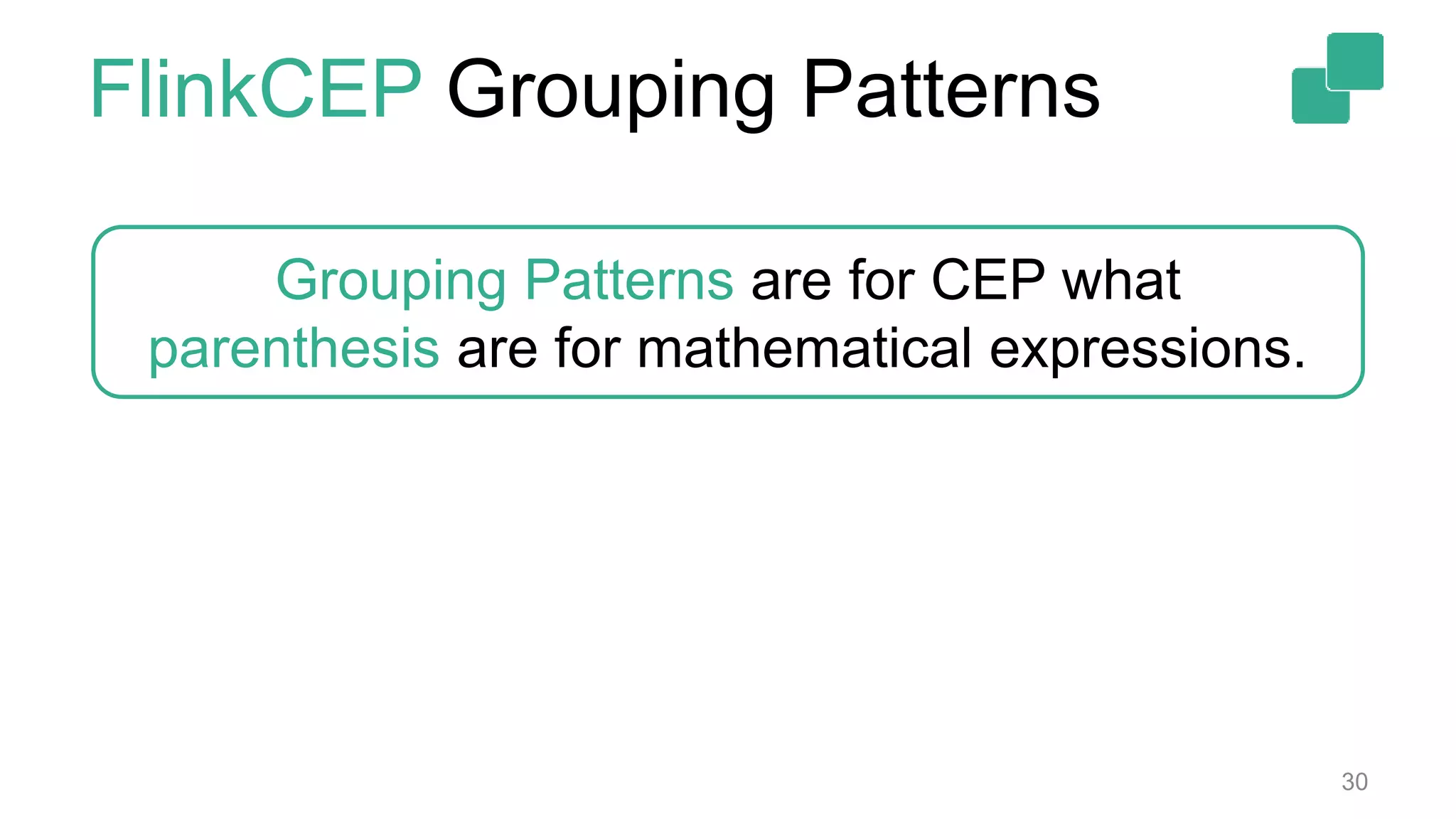 FlinkCEP Grouping Patterns

Grouping Patterns are for CEP what parenthesis are for mathematical expressions.

30